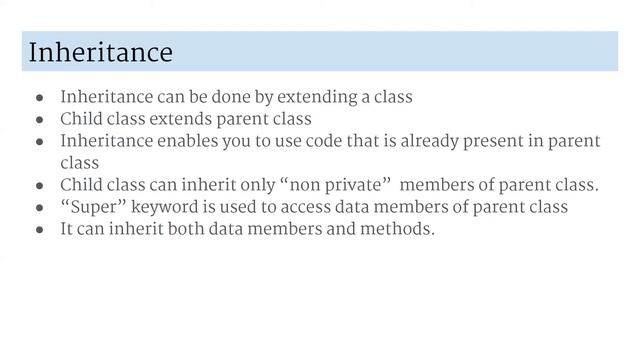 Inheritance

- Inheritance can be done by extending a class
- Child class extends parent class
- Inheritance enables you to use code that is already present in parent class
- Child class can inherit only “non private” members of parent class.
- “Super” keyword is used to access data members of parent class
- It can inherit both data members and methods.